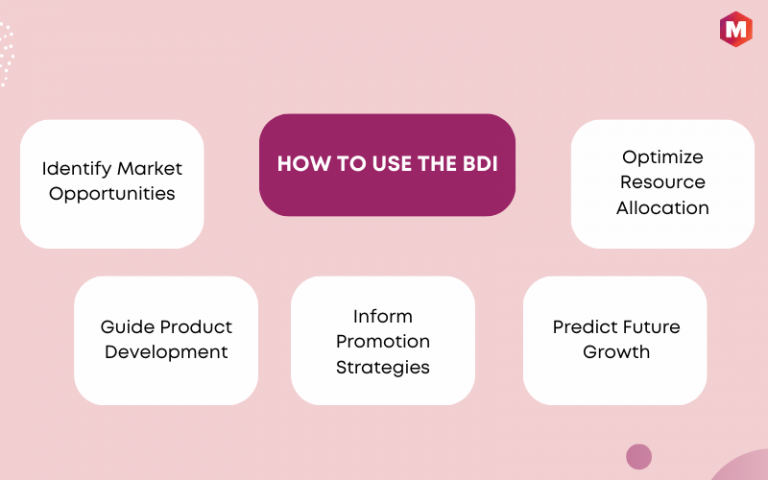 M

Identify Market Opportunities

HOW TO USE THE BDI

Optimize Resource Allocation

Guide Product Development

Inform Promotion Strategies

Predict Future Growth